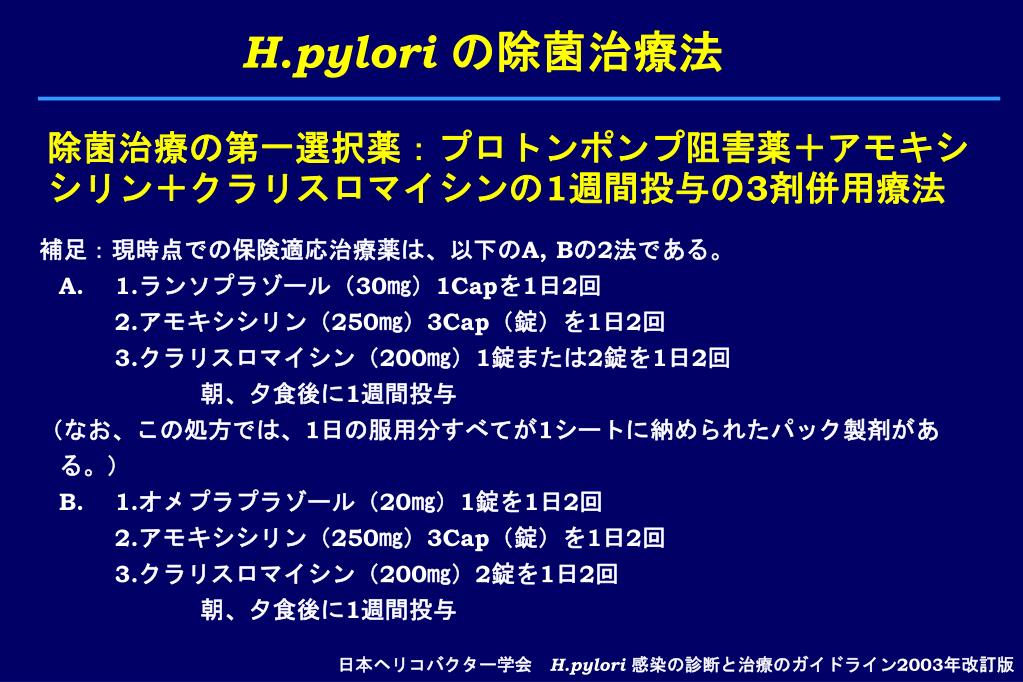 H.pylori の除菌治療法

除菌治療の第一選択薬：プロトンポンプ阻害薬＋アモキシシリン＋クラリスロマイシンの1週間投与の3剤併用療法

補足：現時点での保険適応治療薬は、以下のA, Bの2法である。

A.　1.ランソプラゾール（30㎎）1Capを1日2回
　　2.アモキシシリン（250㎎）3Cap（錠）を1日2回
　　3.クラリスロマイシン（200㎎）1錠または2錠を1日2回
　　　朝、夕食後に1週間投与
（なお、この処方では、1日の服用分すべてが1シートに納められたパック製剤がある。）

B.　1.オメプラプラゾール（20㎎）1錠を1日2回
　　2.アモキシシリン（250㎎）3Cap（錠）を1日2回
　　3.クラリスロマイシン（200㎎）2錠を1日2回
　　　朝、夕食後に1週間投与

日本ヘリコバクター学会　H.pylori 感染の診断と治療のガイドライン2003年改訂版